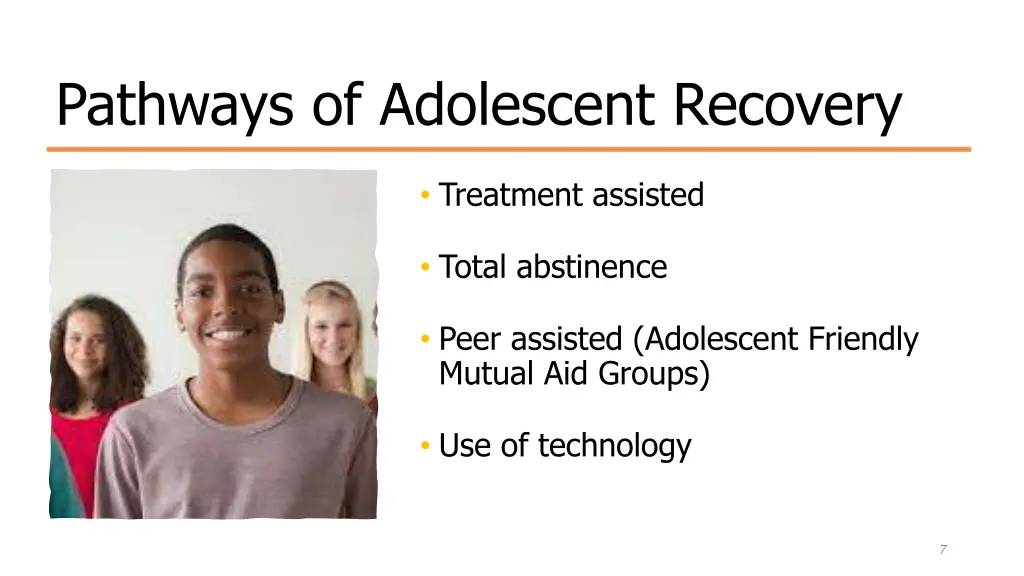 Pathways of Adolescent Recovery

• Treatment assisted

• Total abstinence

• Peer assisted (Adolescent Friendly Mutual Aid Groups)

• Use of technology

7